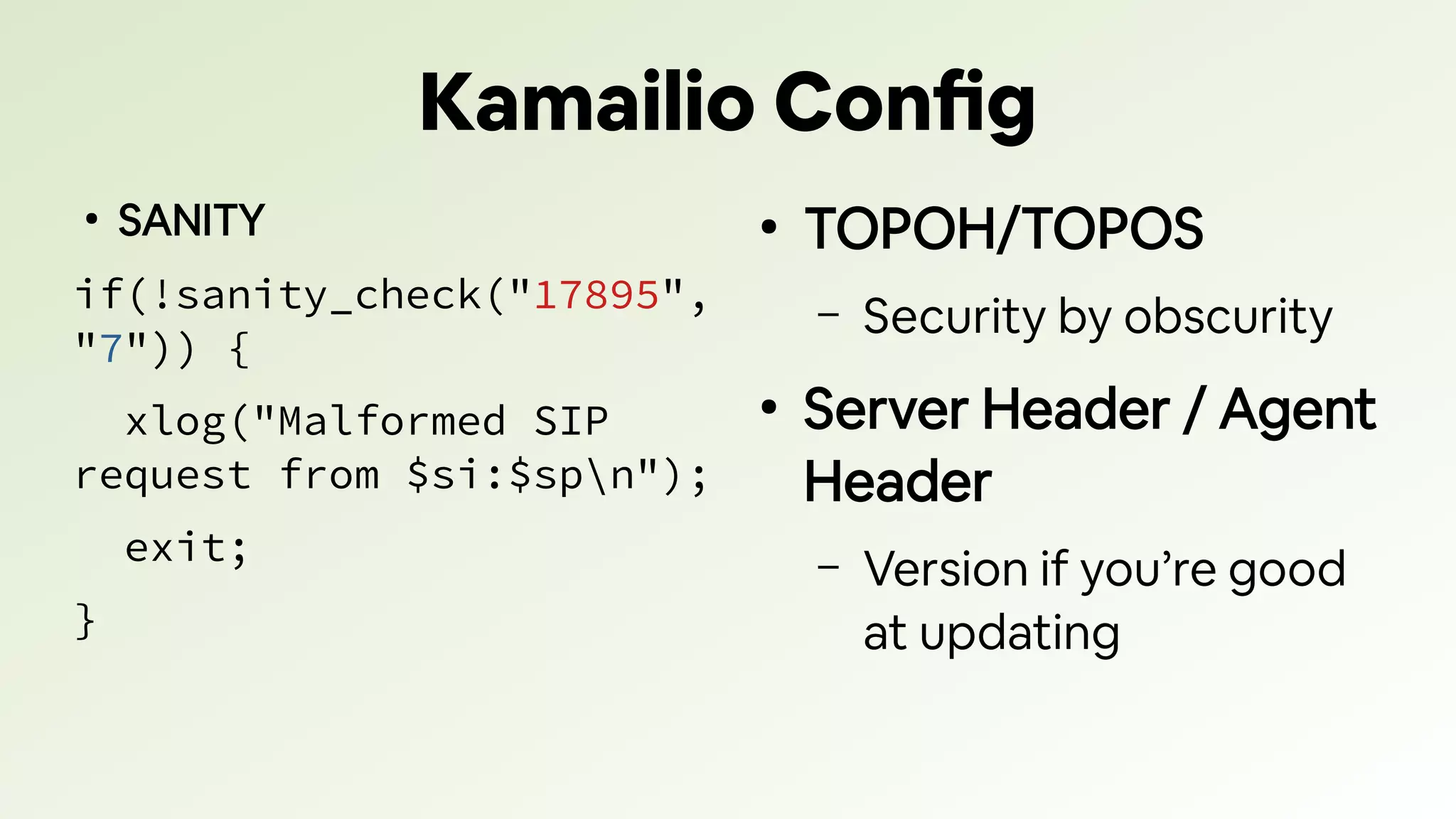 Kamailio Config

• SANITY

if(!sanity_check("17895", "7")) {

xlog("Malformed SIP request from $si:$sp\n");

exit;

}

• TOPOH/TOPOS

– Security by obscurity

• Server Header / Agent Header

– Version if you're good at updating